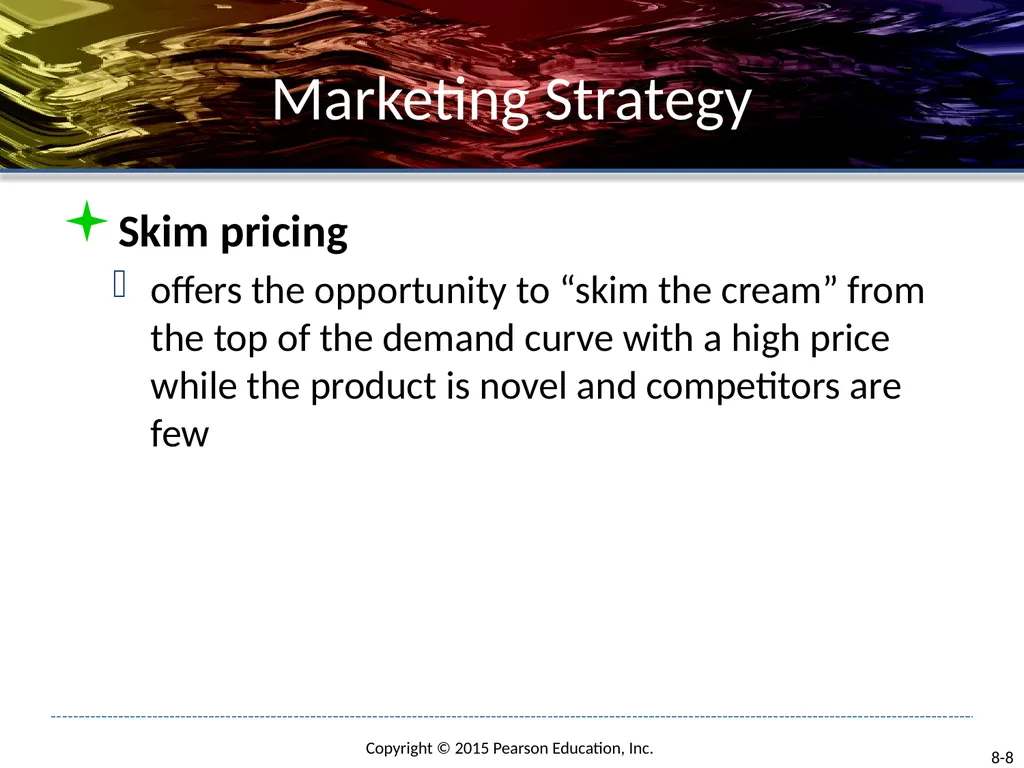 Marketing Strategy

Skim pricing

offers the opportunity to “skim the cream” from the top of the demand curve with a high price while the product is novel and competitors are few

Copyright © 2015 Pearson Education, Inc.

8-8